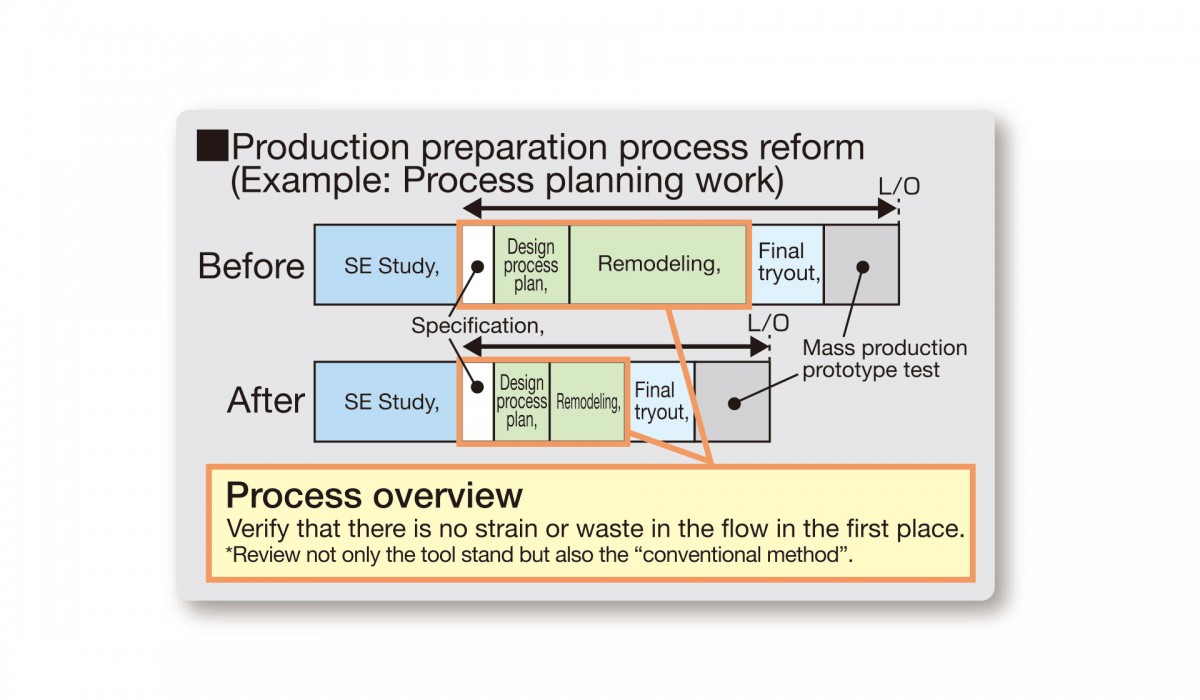 ■Production preparation process reform (Example: Process planning work)

L/O

Before

SE Study,

Design process plan,

Remodeling,

Final tryout,

Specification,

L/O

Mass production prototype test

After

SE Study,

Design process plan,

Remodeling,

Final tryout,

Process overview

Verify that there is no strain or waste in the flow in the first place.

*Review not only the tool stand but also the “conventional method”.